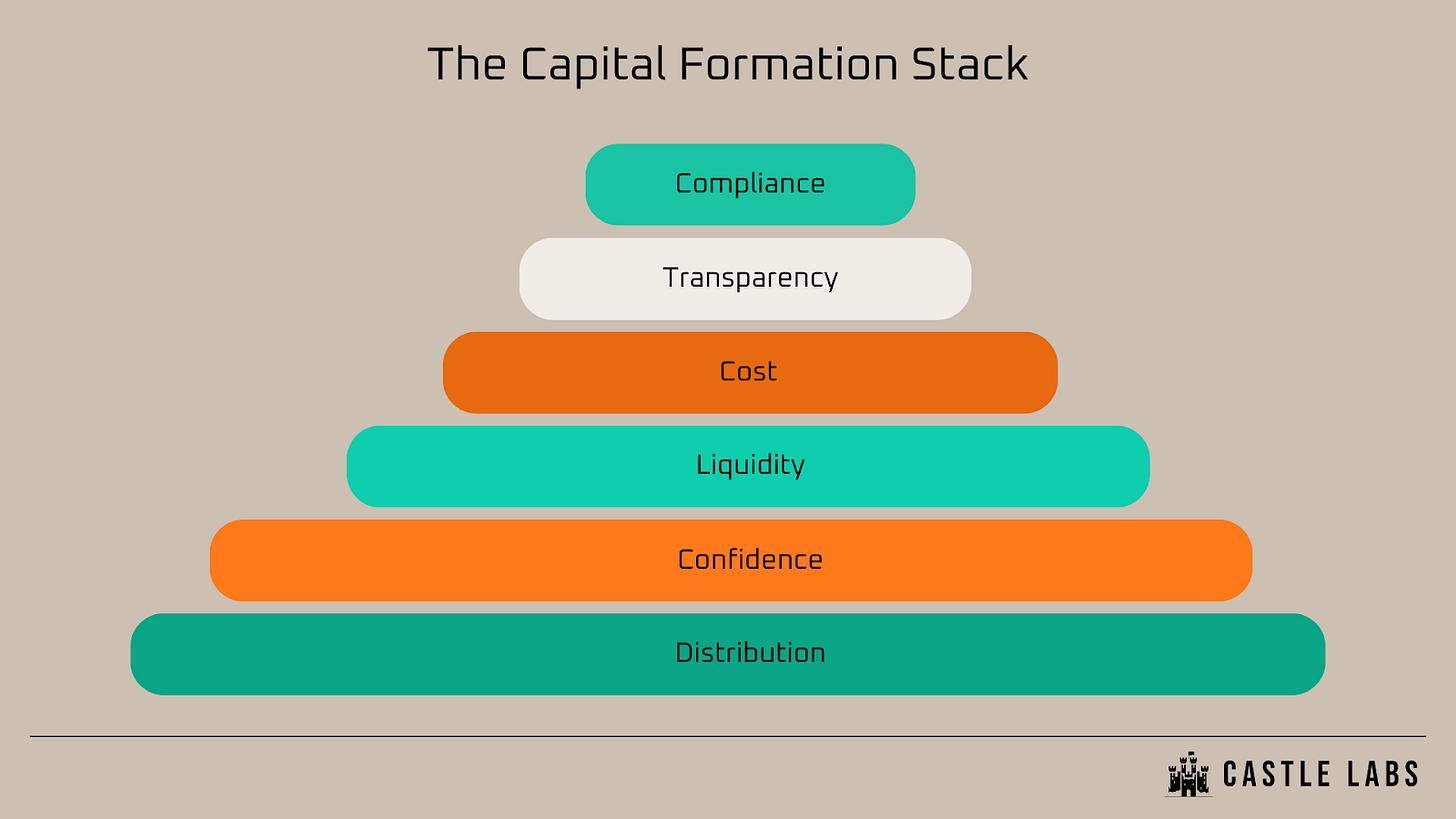 The Capital Formation Stack

Compliance

Transparency

Cost

Liquidity

Confidence

Distribution

CASTLE LABS